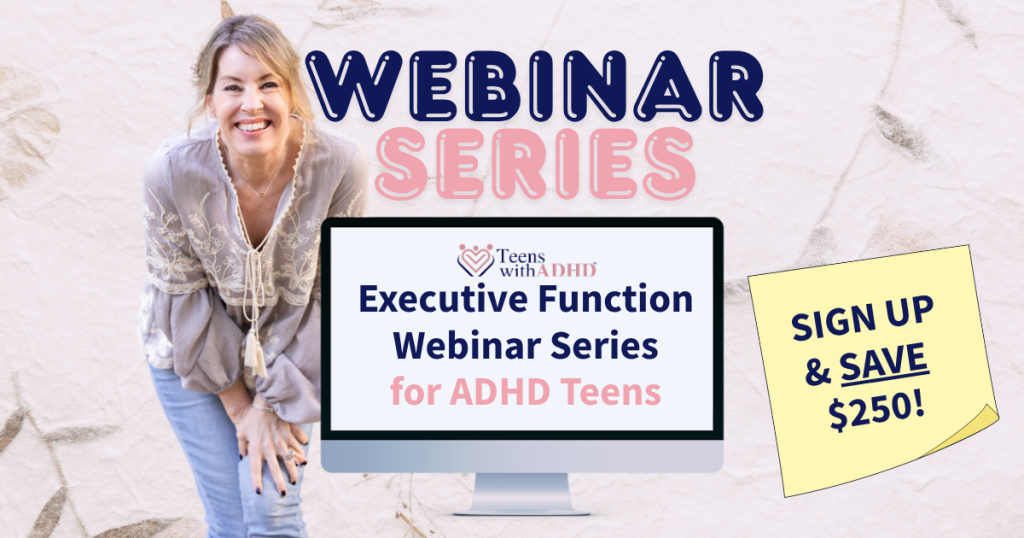 WEBINAR
SERIES

Teens with ADHD

Executive Function
Webinar Series
for ADHD Teens

SIGN UP
& SAVE
$250!